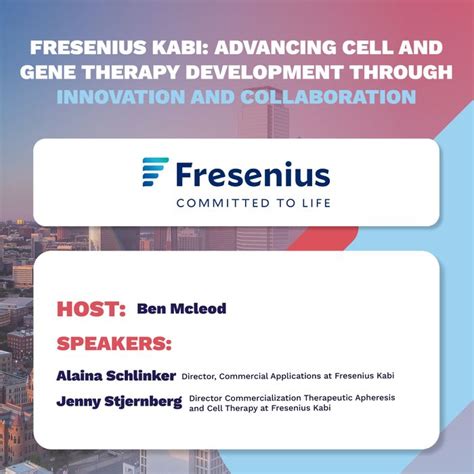 FRESENIUS KABI: ADVANCING CELL AND GENE THERAPY DEVELOPMENT THROUGH INNOVATION AND COLLABORATION

Fresenius
COMMITTED TO LIFE

HOST: Ben Mcleod

SPEAKERS:

Alaina Schlinker Director, Commercial Applications at Fresenius Kabi

Jenny Stjernberg Director Commercialization Therapeutic Apheresis and Cell Therapy at Fresenius Kabi